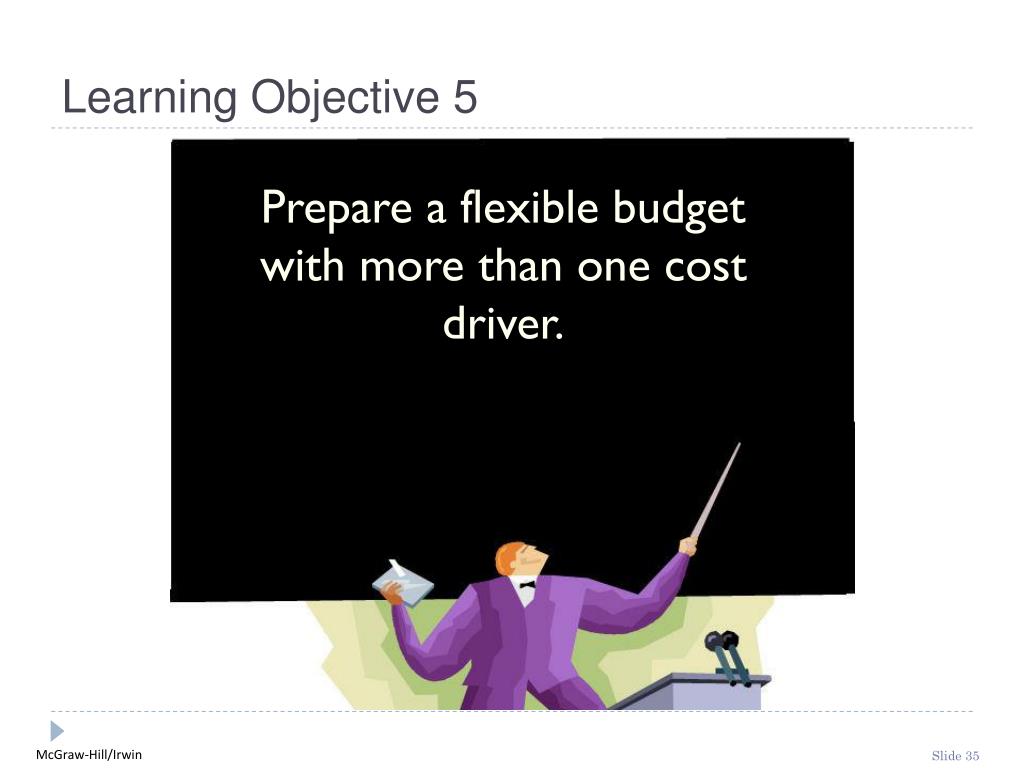 Learning Objective 5

Prepare a flexible budget with more than one cost driver.

McGraw-Hill/Irwin

Slide 35